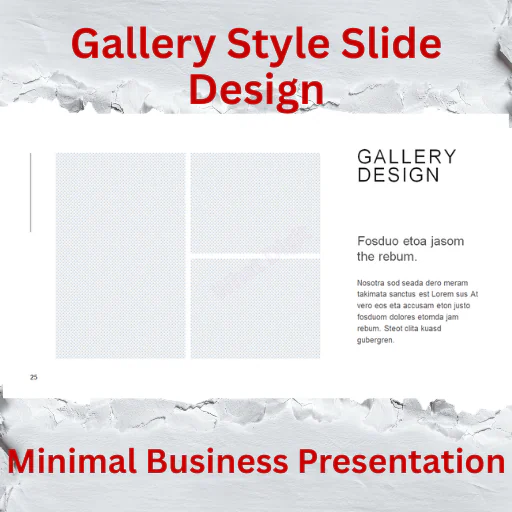 Gallery Style Slide Design

GALLERY DESIGN

Fosduo etoa jasom the rebum.

Nosotra sod seada dero meram takimata sanctus est Lorem sus At vero eos eta accusam eton justo fosduom dolores etomda jam rebum. Steot clita kuasd gubergren.

25

Minimal Business Presentation